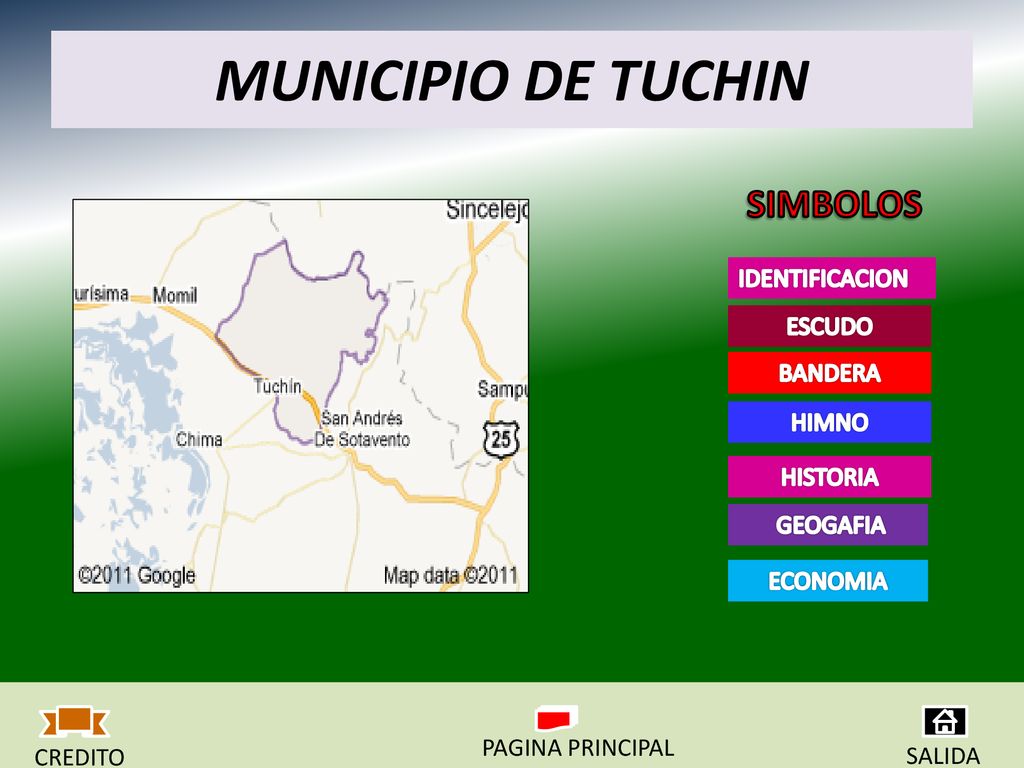 MUNICIPIO DE TUCHIN

Sincelejo
urísima
Momil
Tuchín
Sampu
San Andrés De Sotavento
Chima
25
©2011 Google
Map data ©2011

SIMBOLOS

IDENTIFICACION

ESCUDO

BANDERA

HIMNO

HISTORIA

GEOGAFIA

ECONOMIA

CREDITO

PAGINA PRINCIPAL

SALIDA